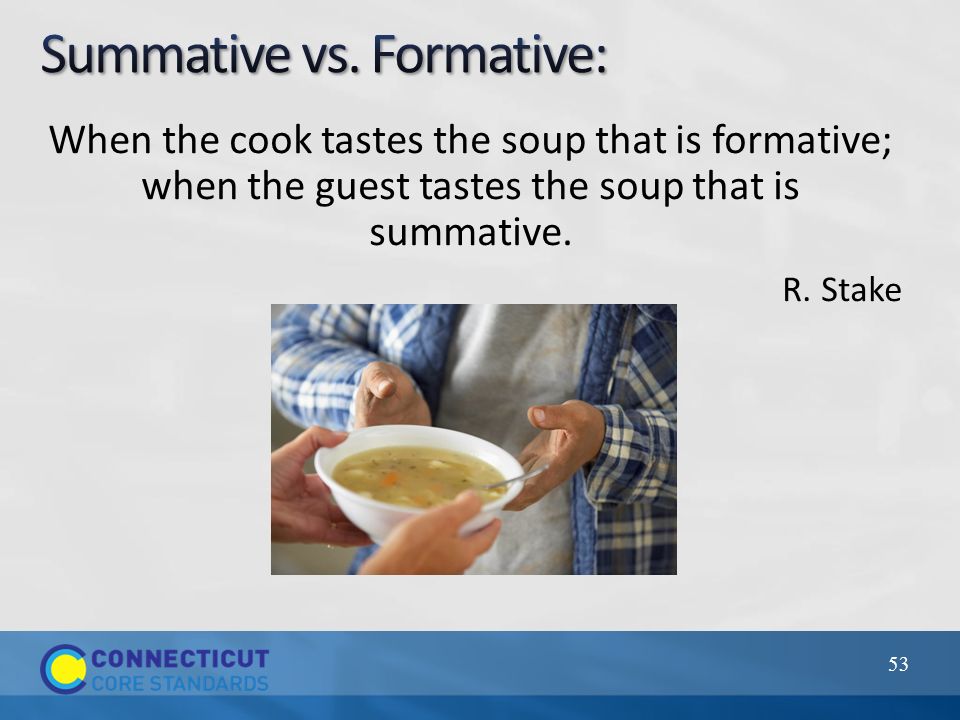 Summative vs. Formative:

When the cook tastes the soup that is formative; when the guest tastes the soup that is summative.

R. Stake

CONNECTICUT
CORE STANDARDS

53